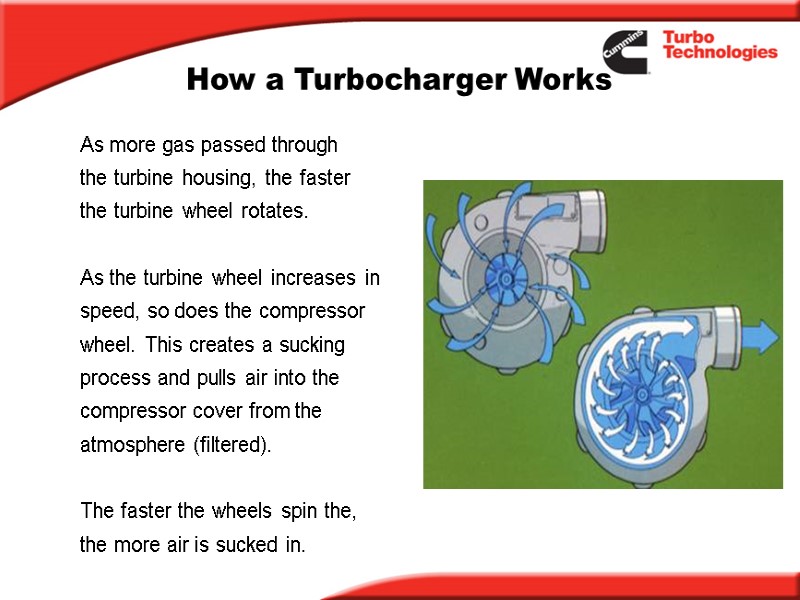 Cummins Turbo Technologies

How a Turbocharger Works

As more gas passed through the turbine housing, the faster the turbine wheel rotates.

As the turbine wheel increases in speed, so does the compressor wheel. This creates a sucking process and pulls air into the compressor cover from the atmosphere (filtered).

The faster the wheels spin the, the more air is sucked in.